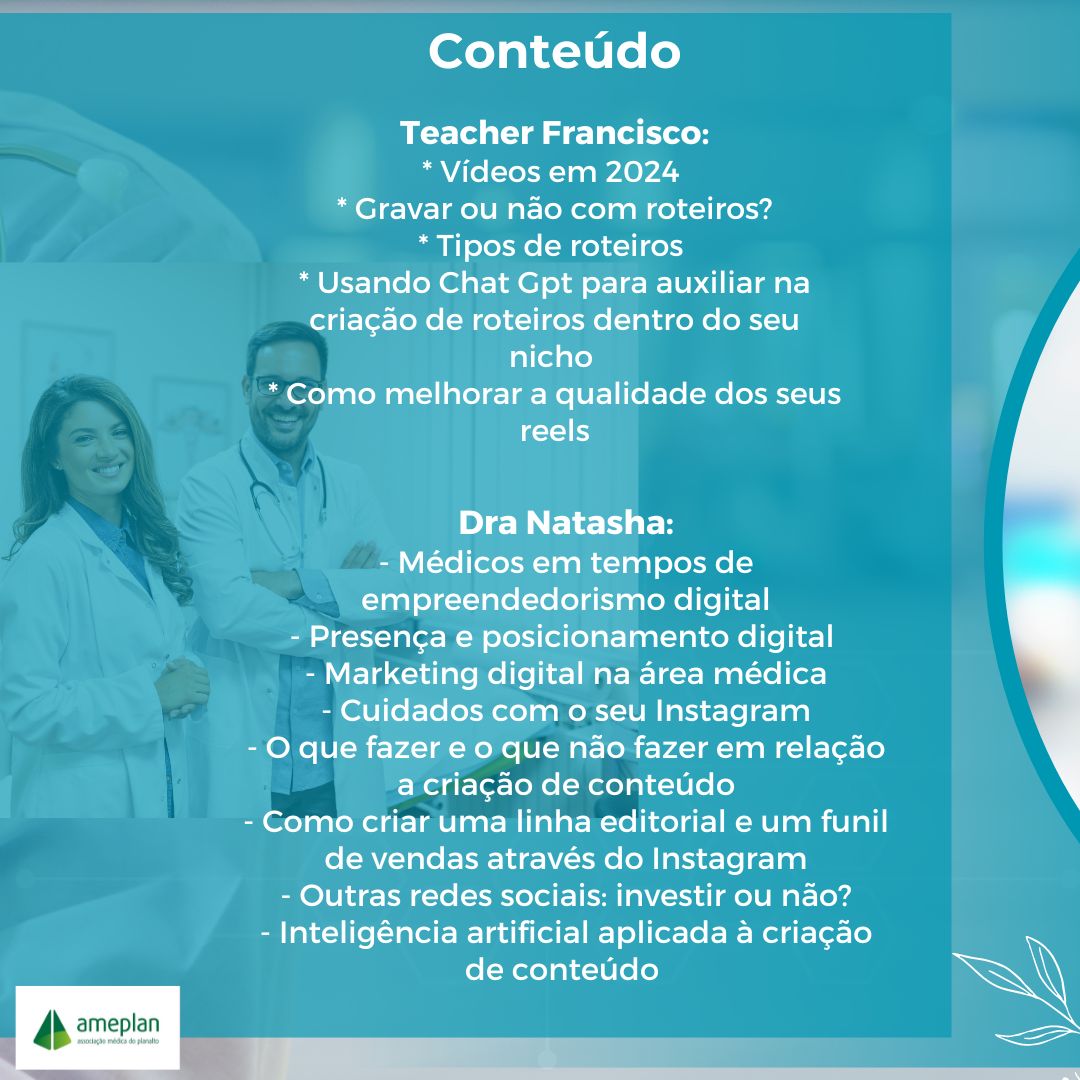 Conteúdo

Teacher Francisco:
* Vídeos em 2024
* Gravar ou não com roteiros?
* Tipos de roteiros
* Usando Chat Gpt para auxiliar na criação de roteiros dentro do seu nicho
* Como melhorar a qualidade dos seus reels

Dra Natasha:
- Médicos em tempos de empreendedorismo digital
- Presença e posicionamento digital
- Marketing digital na área médica
- Cuidados com o seu Instagram
- O que fazer e o que não fazer em relação a criação de conteúdo
- Como criar uma linha editorial e um funil de vendas através do Instagram
- Outras redes sociais: investir ou não?
- Inteligência artificial aplicada à criação de conteúdo

ameplan
associação médica do planalto